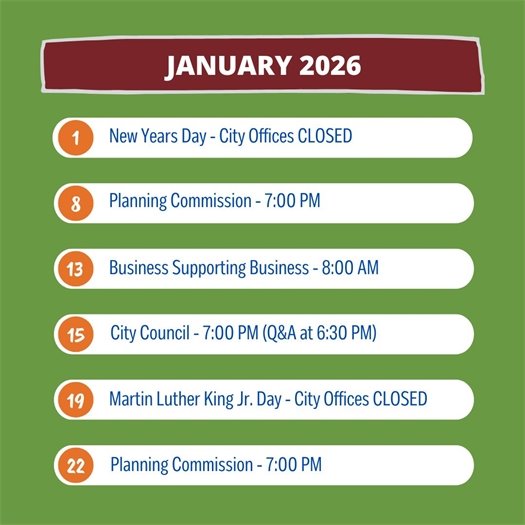 JANUARY 2026

1 New Years Day - City Offices CLOSED

8 Planning Commission - 7:00 PM

13 Business Supporting Business - 8:00 AM

15 City Council - 7:00 PM (Q&A at 6:30 PM)

19 Martin Luther King Jr. Day - City Offices CLOSED

22 Planning Commission - 7:00 PM